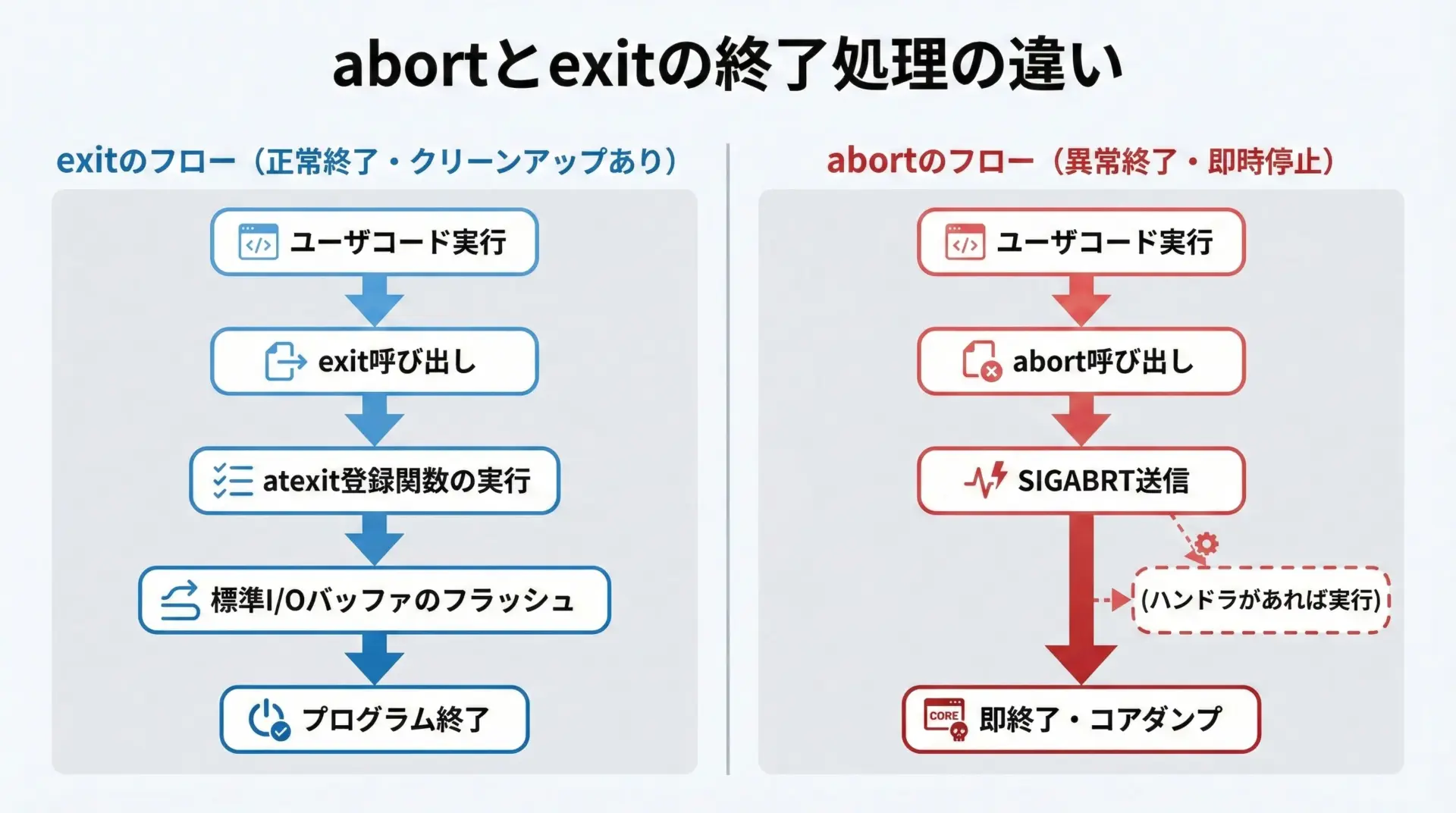 abortとexitの終了処理の違い

exitのフロー（正常終了・クリーンアップあり）

</> ユーザコード実行

exit呼び出し

atexit登録関数の実行

標準I/Oバッファのフラッシュ

プログラム終了

abortのフロー（異常終了・即時停止）

</> ユーザコード実行

abort呼び出し

SIGABRT送信

(ハンドラがあれば実行)

CORE 即終了・コアダンプ